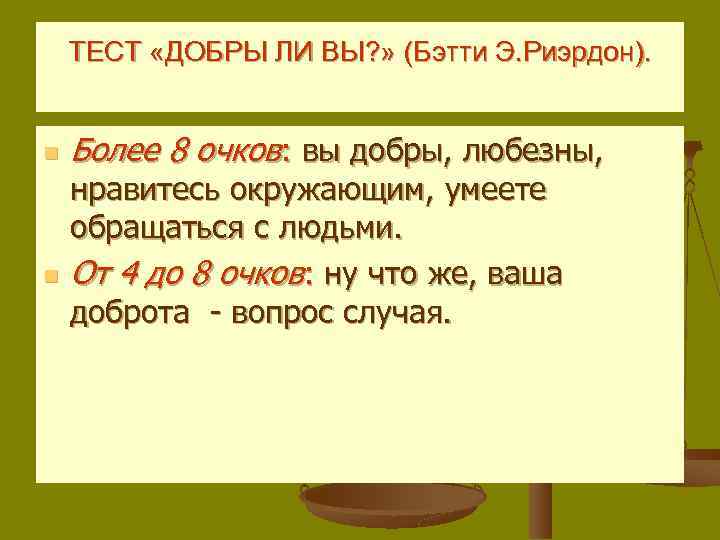 ТЕСТ «ДОБРЫ ЛИ ВЫ?» (Бэтти Э.Риэрдон).

Более 8 очков: вы добры, любезны, нравитесь окружающим, умеете обращаться с людьми.

От 4 до 8 очков: ну что же, ваша доброта - вопрос случая.